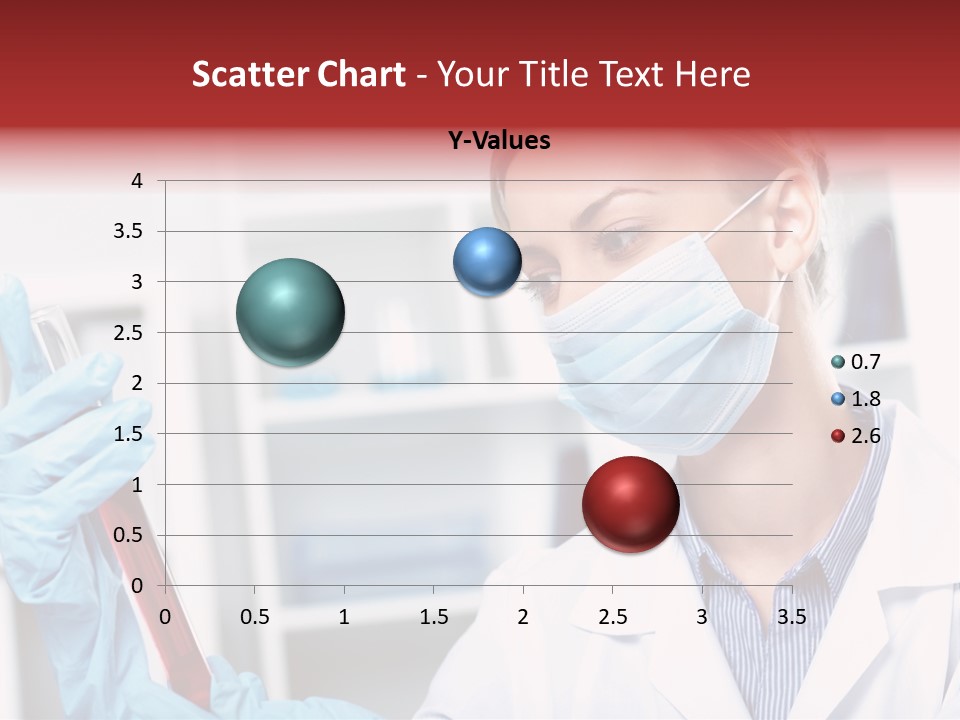 Scatter Chart - Your Title Text Here

Y-Values

4
3.5
3
2.5
2
1.5
1
0.5
0

0 0.5 1 1.5 2 2.5 3 3.5

0.7
1.8
2.6